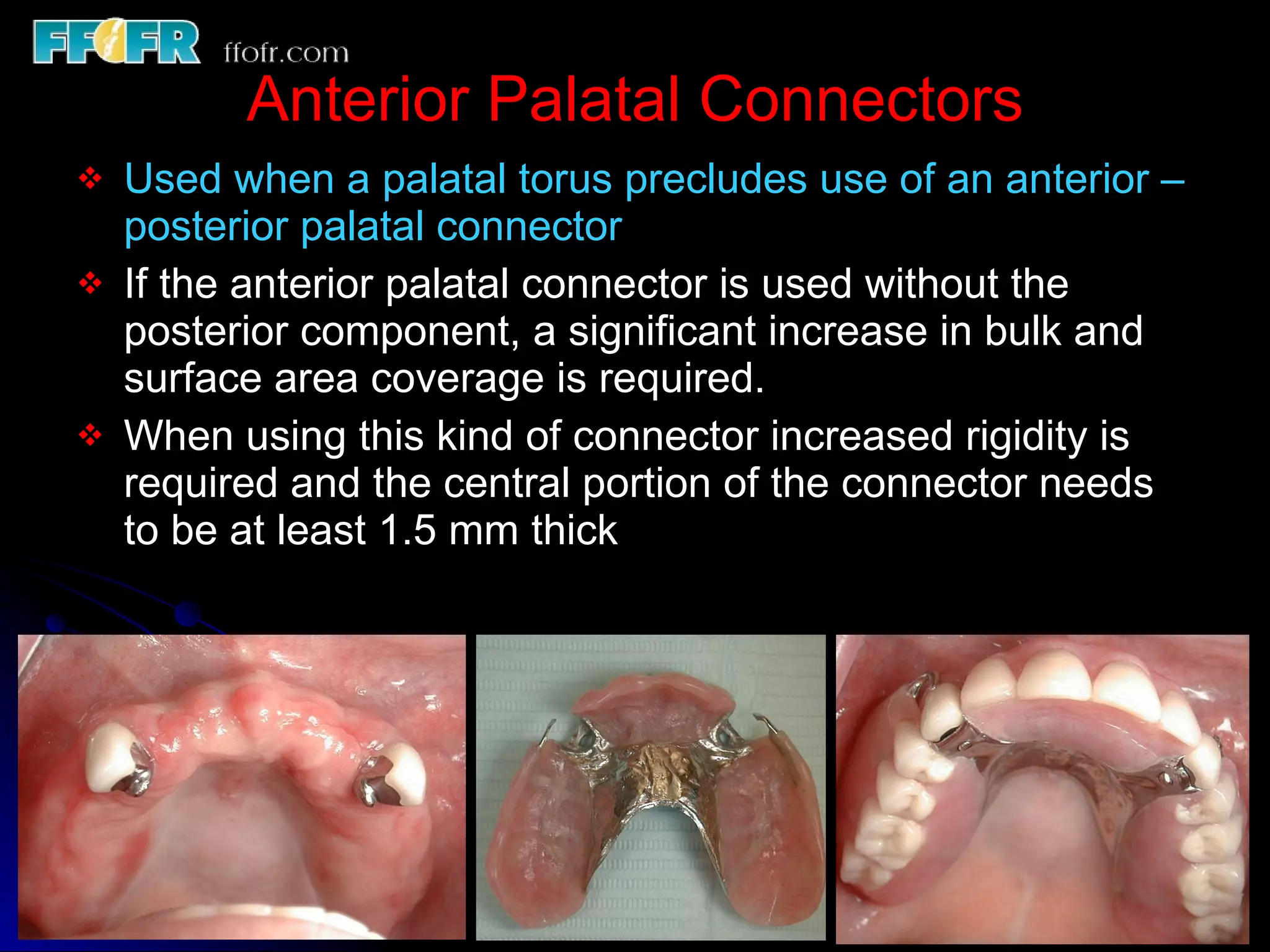 FFOFR ffofr.com

Anterior Palatal Connectors

❖ Used when a palatal torus precludes use of an anterior – posterior palatal connector

❖ If the anterior palatal connector is used without the posterior component, a significant increase in bulk and surface area coverage is required.

❖ When using this kind of connector increased rigidity is required and the central portion of the connector needs to be at least 1.5 mm thick